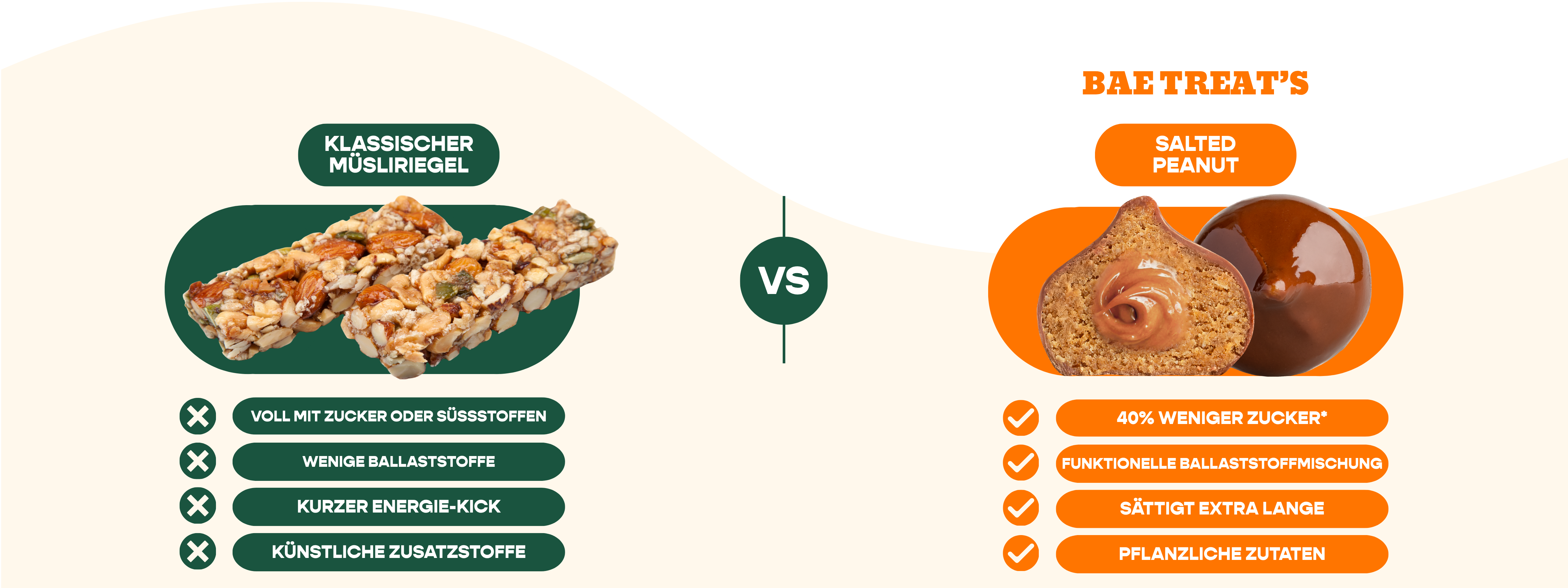 KLASSISCHER MÜSLIRIEGEL

VOLL MIT ZUCKER ODER SÜSSSTOFFEN
WENIGE BALLASTSTOFFE
KURZER ENERGIE-KICK
KÜNSTLICHE ZUSATZSTOFFE

VS

BAE TREAT'S

SALTED PEANUT

40% WENIGER ZUCKER*
FUNKTIONELLE BALLASTSTOFFMISCHUNG
SÄTTIGT EXTRA LANGE
PFLANZLICHE ZUTATEN